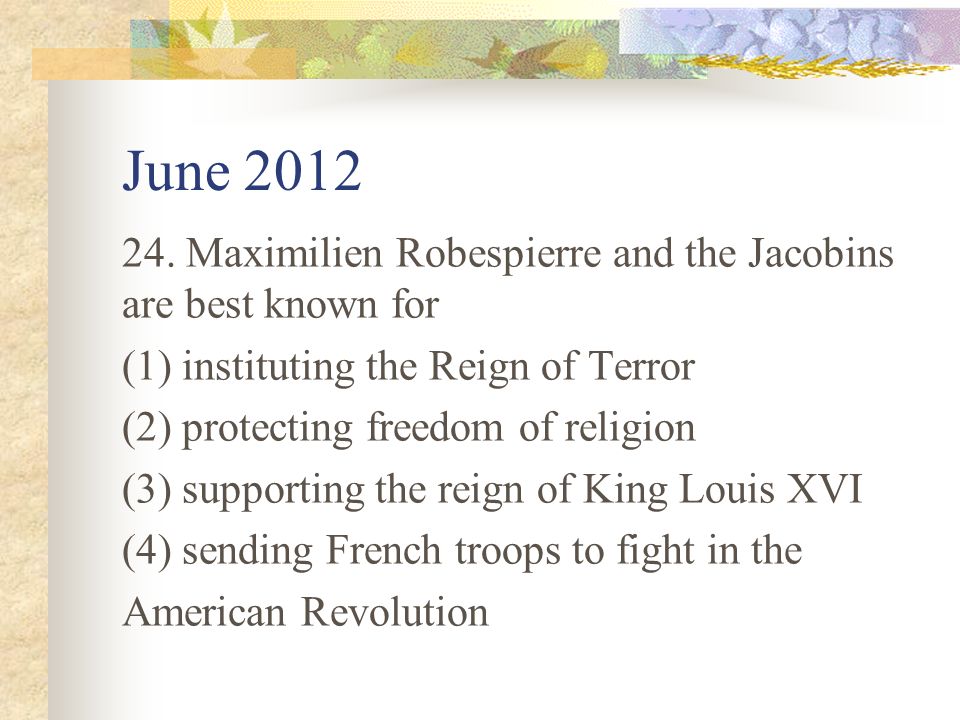 June 2012

24. Maximilien Robespierre and the Jacobins are best known for

(1) instituting the Reign of Terror

(2) protecting freedom of religion

(3) supporting the reign of King Louis XVI

(4) sending French troops to fight in the American Revolution